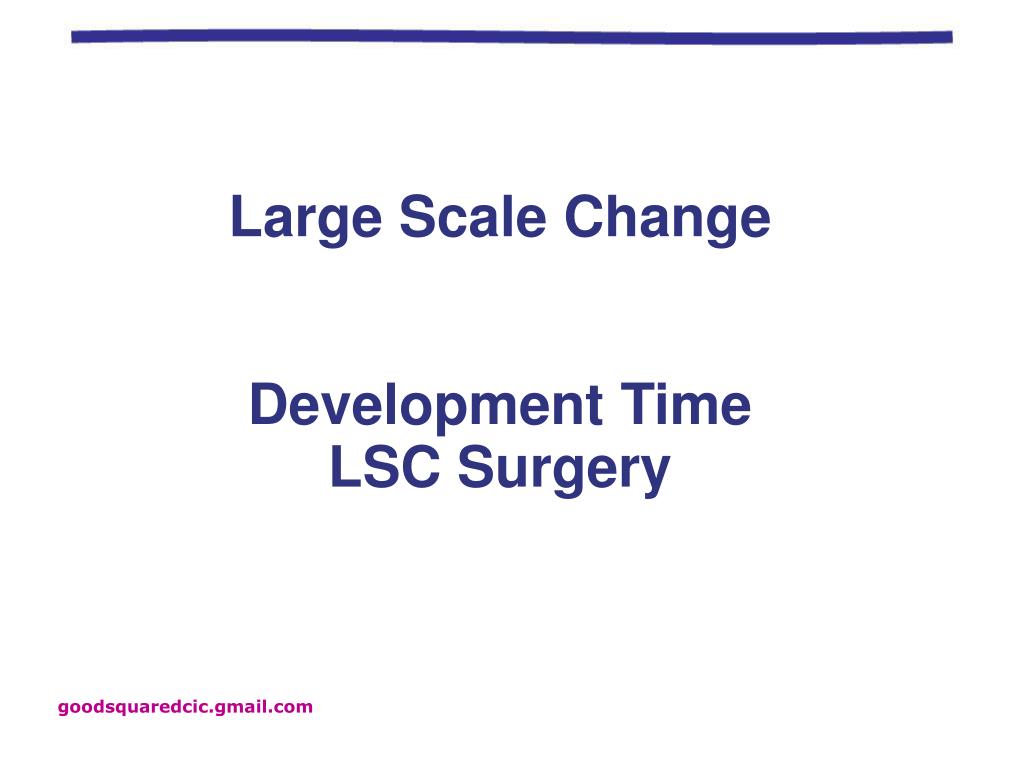 Large Scale Change

Development Time
LSC Surgery

goodsquaredcic.gmail.com